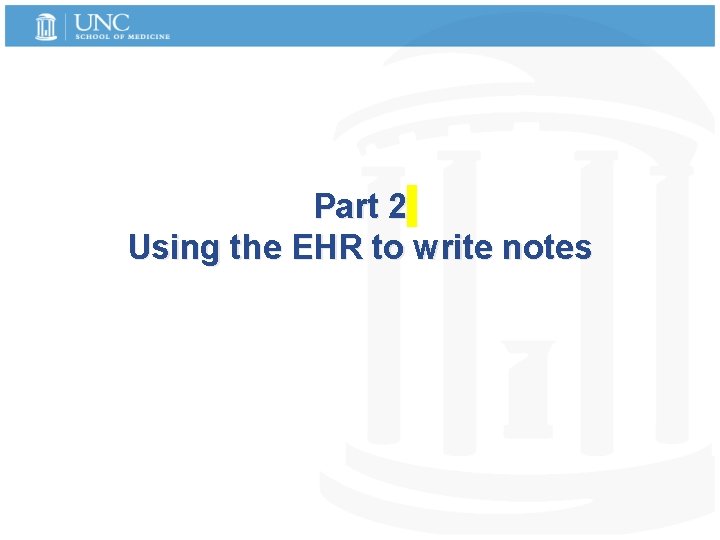 UNC
SCHOOL OF MEDICINE

Part 2
Using the EHR to write notes